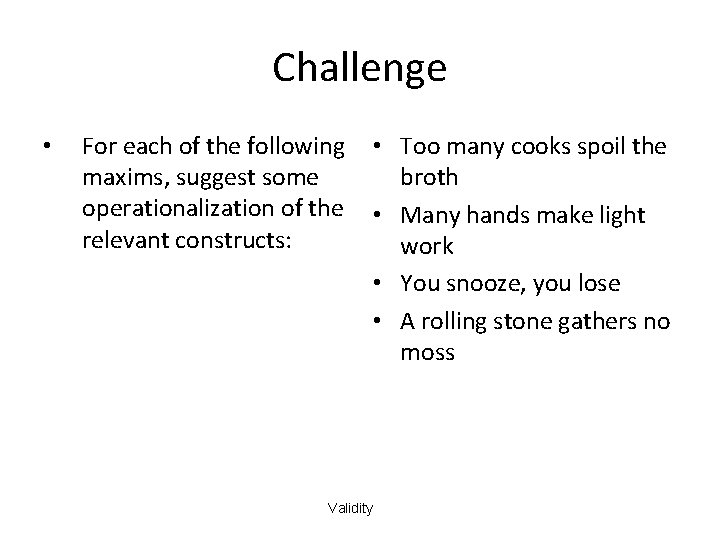 Challenge

• For each of the following maxims, suggest some operationalization of the relevant constructs:

• Too many cooks spoil the broth
• Many hands make light work
• You snooze, you lose
• A rolling stone gathers no moss

Validity